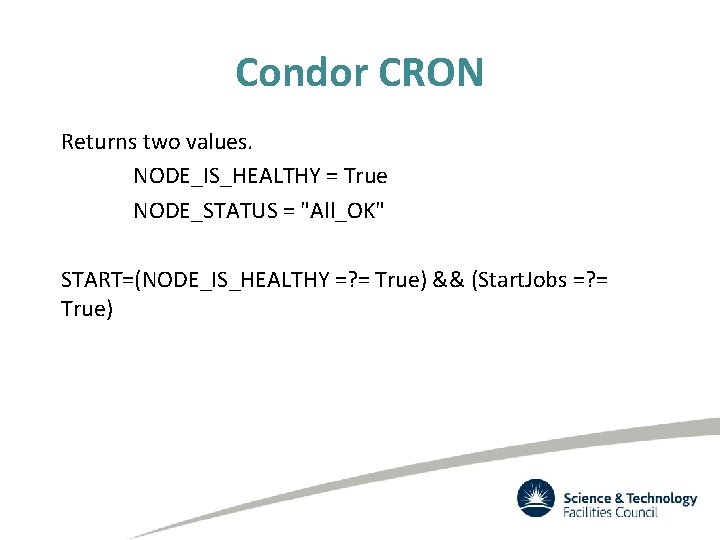 Condor CRON

Returns two values.

NODE_IS_HEALTHY = True

NODE_STATUS = "All_OK"

START=(NODE_IS_HEALTHY =?= True) && (StartJobs =?= True)

Science & Technology Facilities Council